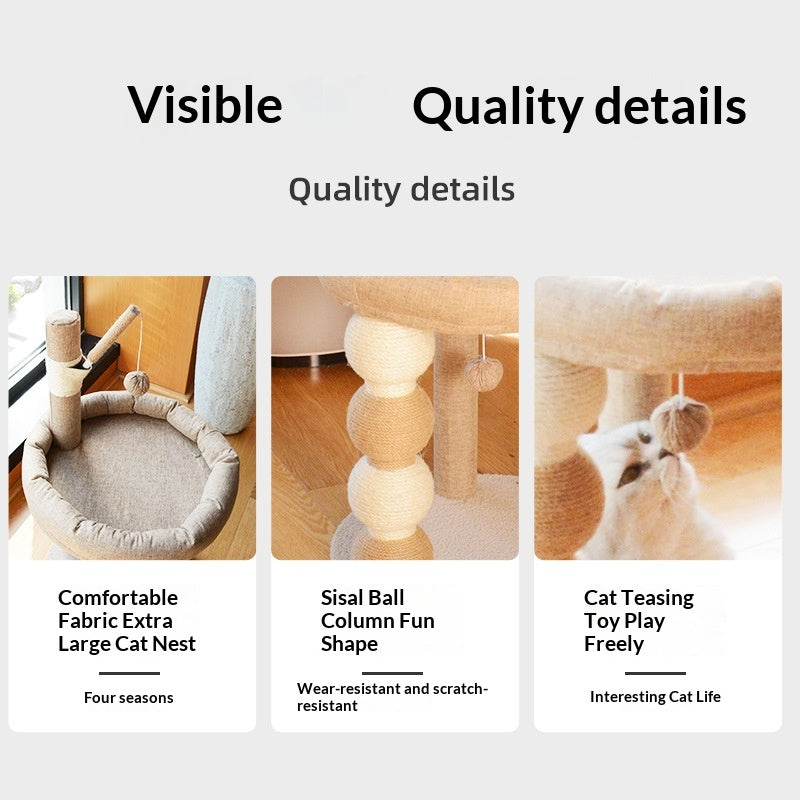 Visible Quality details

Quality details

Comfortable Fabric Extra Large Cat Nest

Four seasons

Sisal Ball Column Fun Shape

Wear-resistant and scratch-resistant

Cat Teasing Toy Play Freely

Interesting Cat Life